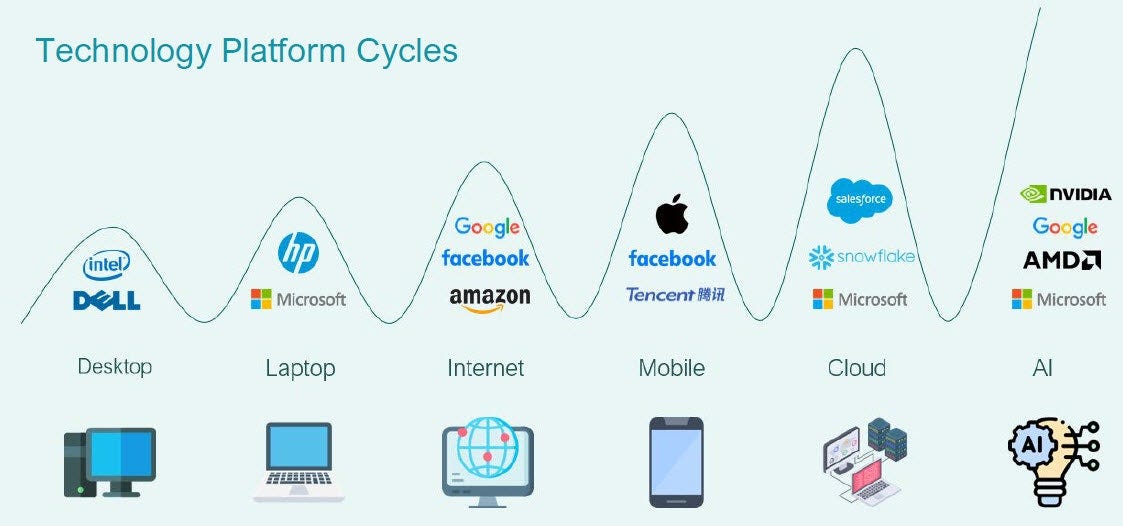 Technology Platform Cycles

intel
DELL

hp
Microsoft

Google
facebook
amazon

facebook
Tencent 腾讯

salesforce
snowflake
Microsoft

NVIDIA
Google
AMD
Microsoft

Desktop

Laptop

Internet

Mobile

Cloud

AI

AI